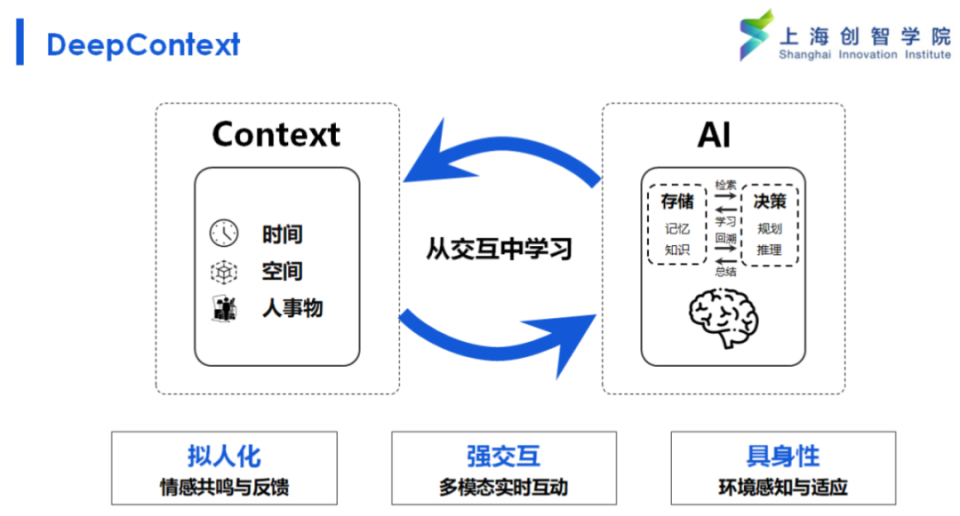 DeepContext

上海创智学院
Shanghai Innovation Institute

Context

时间
空间
人事物

从交互中学习

AI

存储
记忆
知识

检索
学习
回溯
总结

决策
规划
推理

拟人化
情感共鸣与反馈

强交互
多模态实时互动

具身性
环境感知与适应